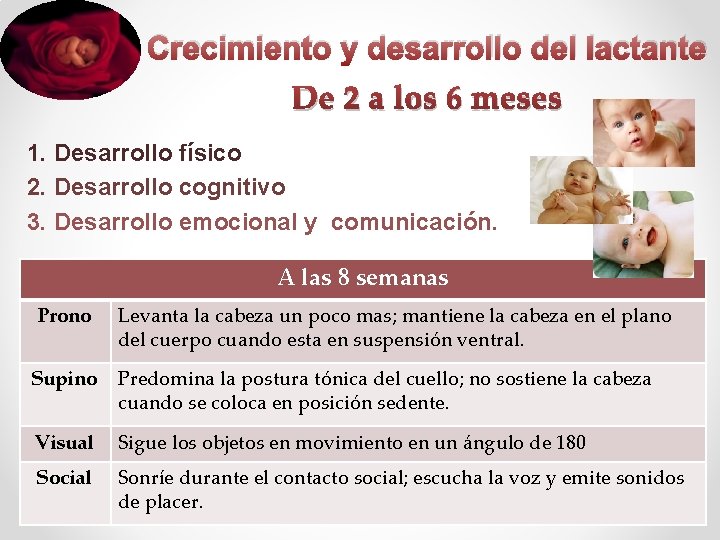 Crecimiento y desarrollo del lactante

De 2 a los 6 meses

1. Desarrollo físico
2. Desarrollo cognitivo
3. Desarrollo emocional y comunicación.

| A las 8 semanas | |
|---|---|
| Prono | Levanta la cabeza un poco mas; mantiene la cabeza en el plano del cuerpo cuando esta en suspensión ventral. |
| Supino | Predomina la postura tónica del cuello; no sostiene la cabeza cuando se coloca en posición sedente. |
| Visual | Sigue los objetos en movimiento en un ángulo de 180 |
| Social | Sonríe durante el contacto social; escucha la voz y emite sonidos de placer. |